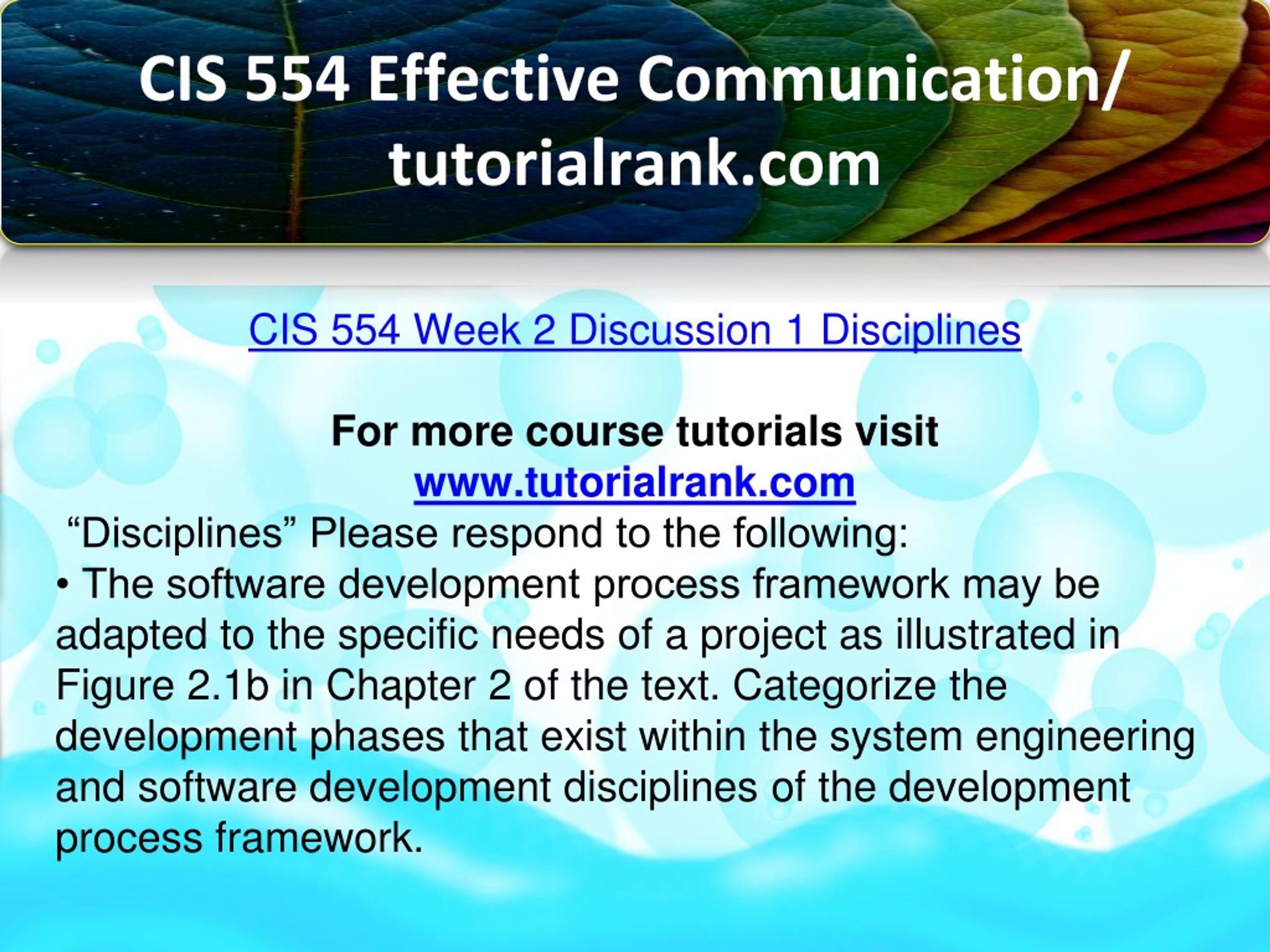 CIS 554 Effective Communication/ tutorialrank.com

CIS 554 Week 2 Discussion 1 Disciplines

For more course tutorials visit
www.tutorialrank.com

“Disciplines” Please respond to the following:
• The software development process framework may be adapted to the specific needs of a project as illustrated in Figure 2.1b in Chapter 2 of the text. Categorize the development phases that exist within the system engineering and software development disciplines of the development process framework.